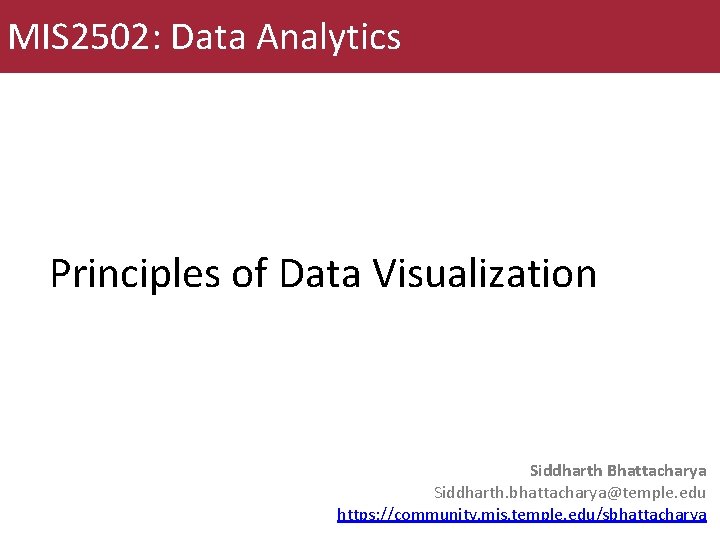 MIS2502: Data Analytics

Principles of Data Visualization

Siddharth Bhattacharya
Siddharth.bhattacharya@temple.edu
https://community.mis.temple.edu/sbhattacharya